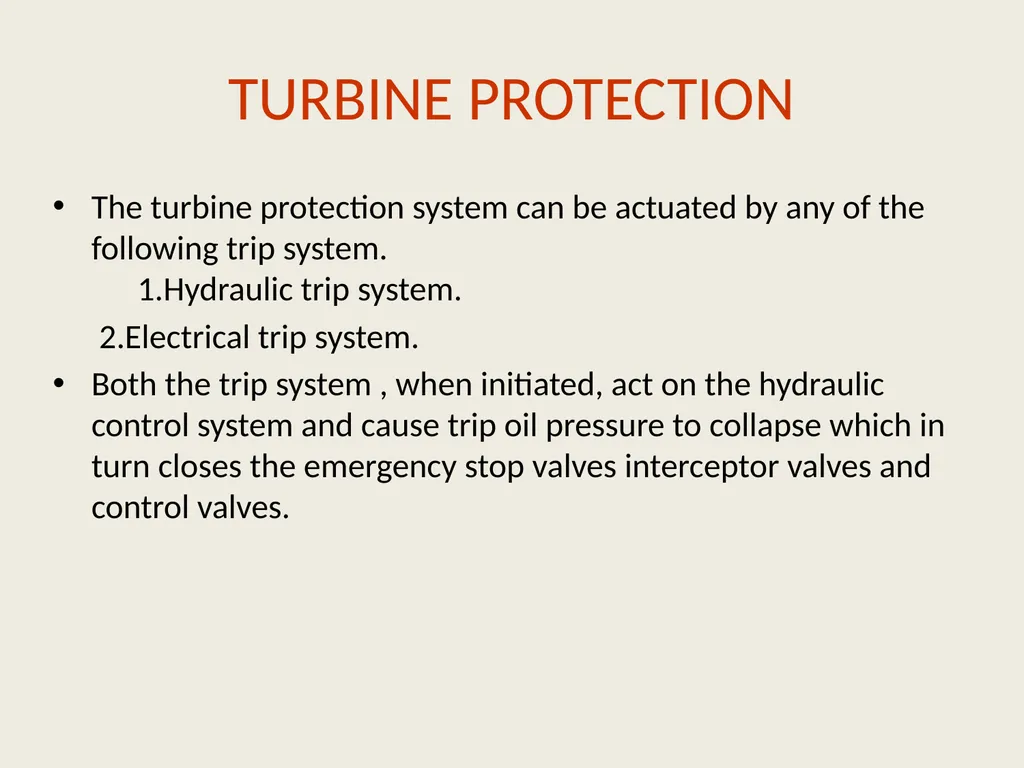 TURBINE PROTECTION

• The turbine protection system can be actuated by any of the following trip system.
1.Hydraulic trip system.
2.Electrical trip system.
• Both the trip system , when initiated, act on the hydraulic control system and cause trip oil pressure to collapse which in turn closes the emergency stop valves interceptor valves and control valves.